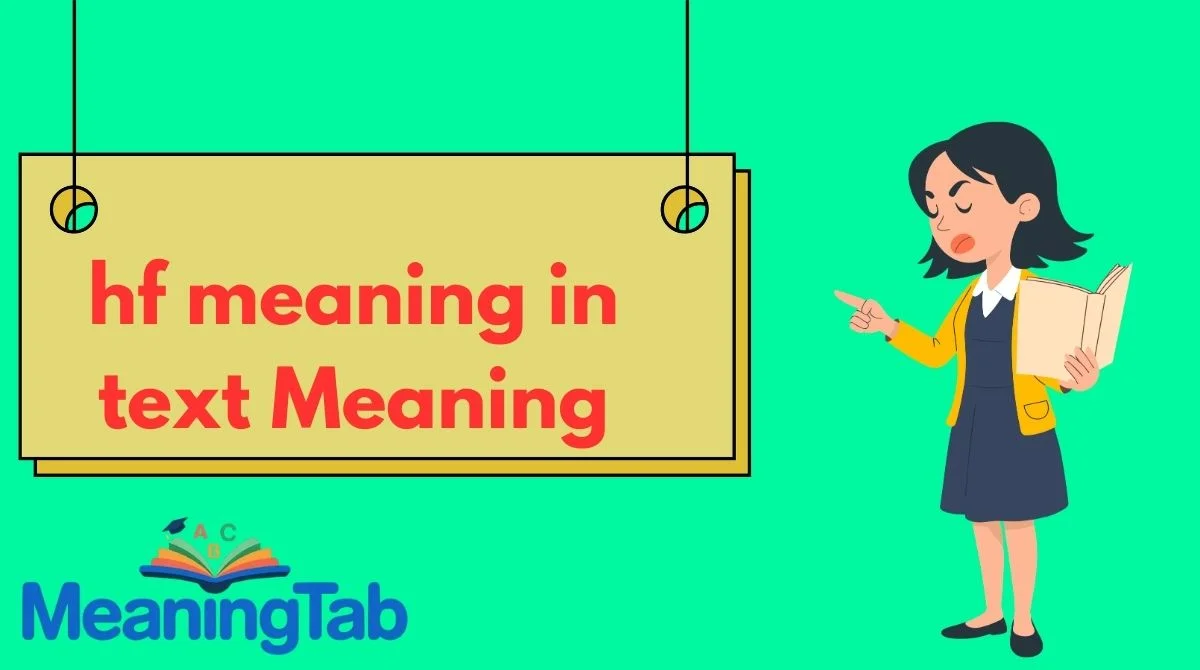 hf meaning in text Meaning

A
B C
MeaningTab